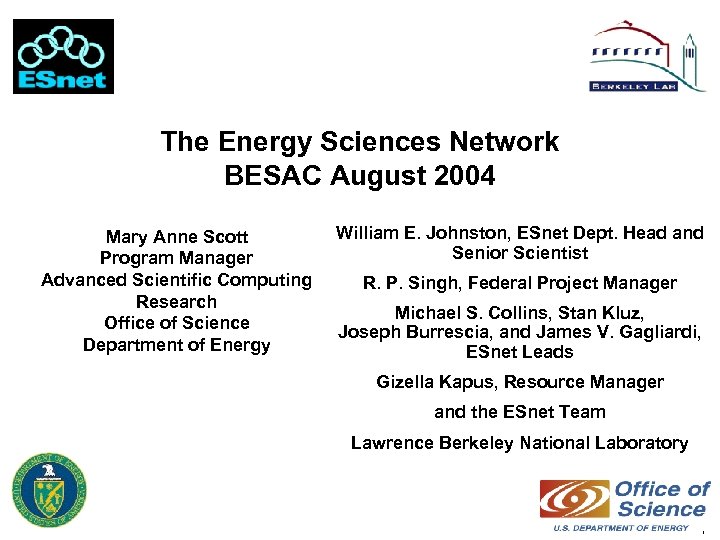 ESnet

BERKELEY LAB

The Energy Sciences Network
BESAC August 2004

Mary Anne Scott
Program Manager
Advanced Scientific Computing Research
Office of Science
Department of Energy

William E. Johnston, ESnet Dept. Head and Senior Scientist

R. P. Singh, Federal Project Manager

Michael S. Collins, Stan Kluz, Joseph Burrescia, and James V. Gagliardi, ESnet Leads

Gizella Kapus, Resource Manager

and the ESnet Team

Lawrence Berkeley National Laboratory

Office of Science
U.S. DEPARTMENT OF ENERGY

1